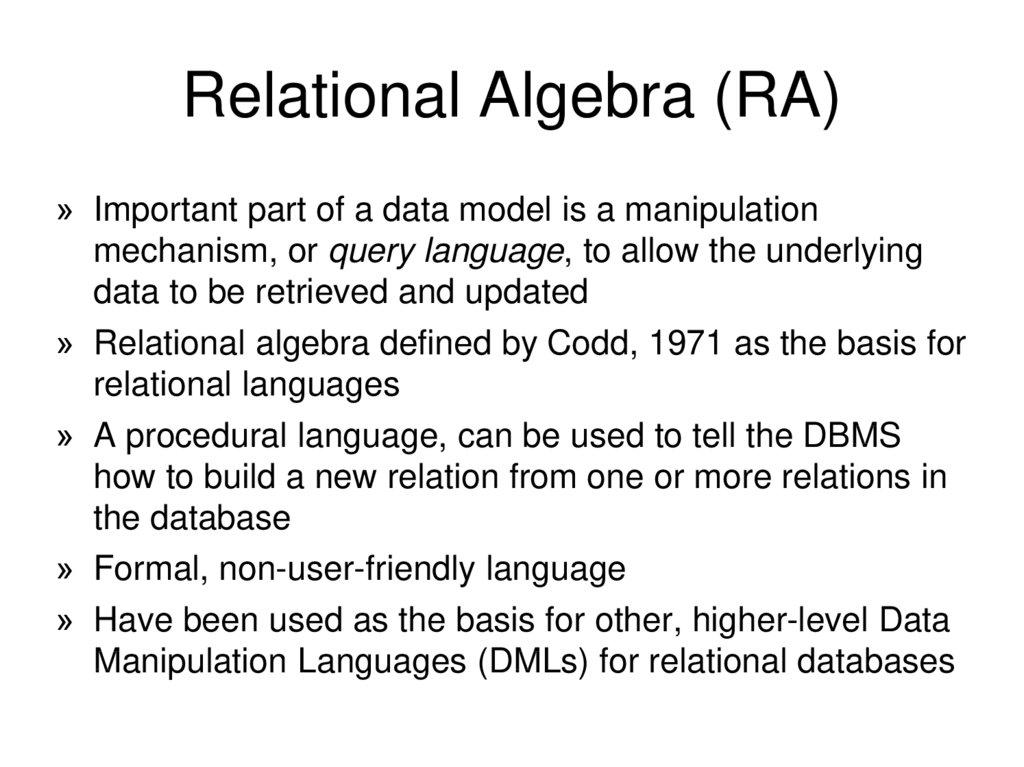 Relational Algebra (RA)

» Important part of a data model is a manipulation mechanism, or query language, to allow the underlying data to be retrieved and updated

» Relational algebra defined by Codd, 1971 as the basis for relational languages

» A procedural language, can be used to tell the DBMS how to build a new relation from one or more relations in the database

» Formal, non-user-friendly language

» Have been used as the basis for other, higher-level Data Manipulation Languages (DMLs) for relational databases